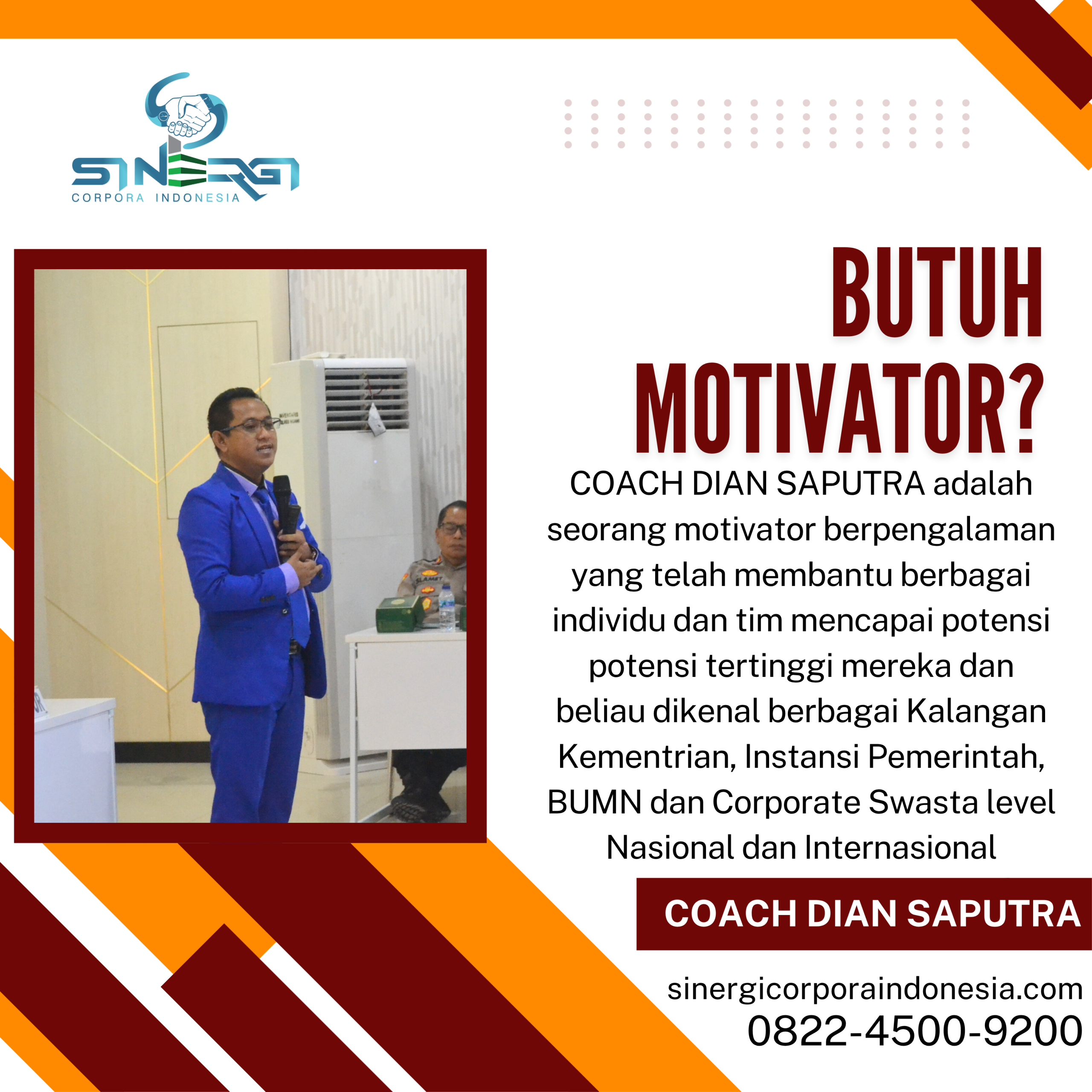 SINERGI
CORPORA INDONESIA

BUTUH MOTIVATOR?

COACH DIAN SAPUTRA adalah seorang motivator berpengalaman yang telah membantu berbagai individu dan tim mencapai potensi potensi tertinggi mereka dan beliau dikenal berbagai Kalangan Kementrian, Instansi Pemerintah, BUMN dan Corporate Swasta level Nasional dan Internasional

COACH DIAN SAPUTRA

sinergicorporaindonesia.com
0822-4500-9200